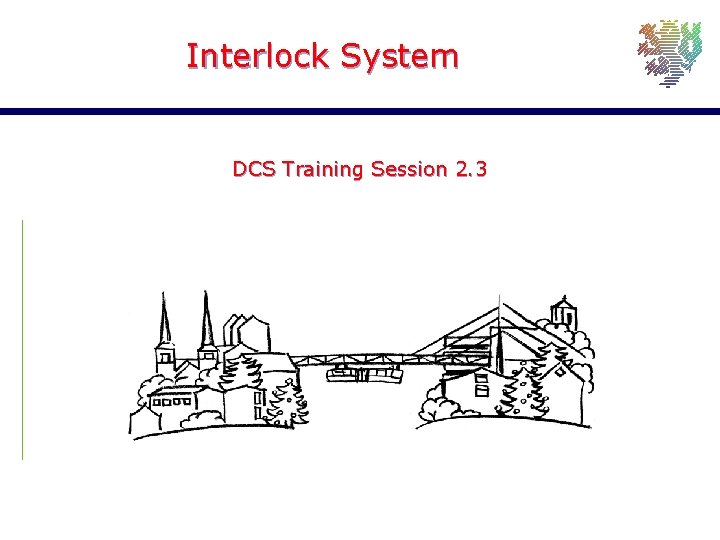 Interlock System

DCS Training Session 2.3